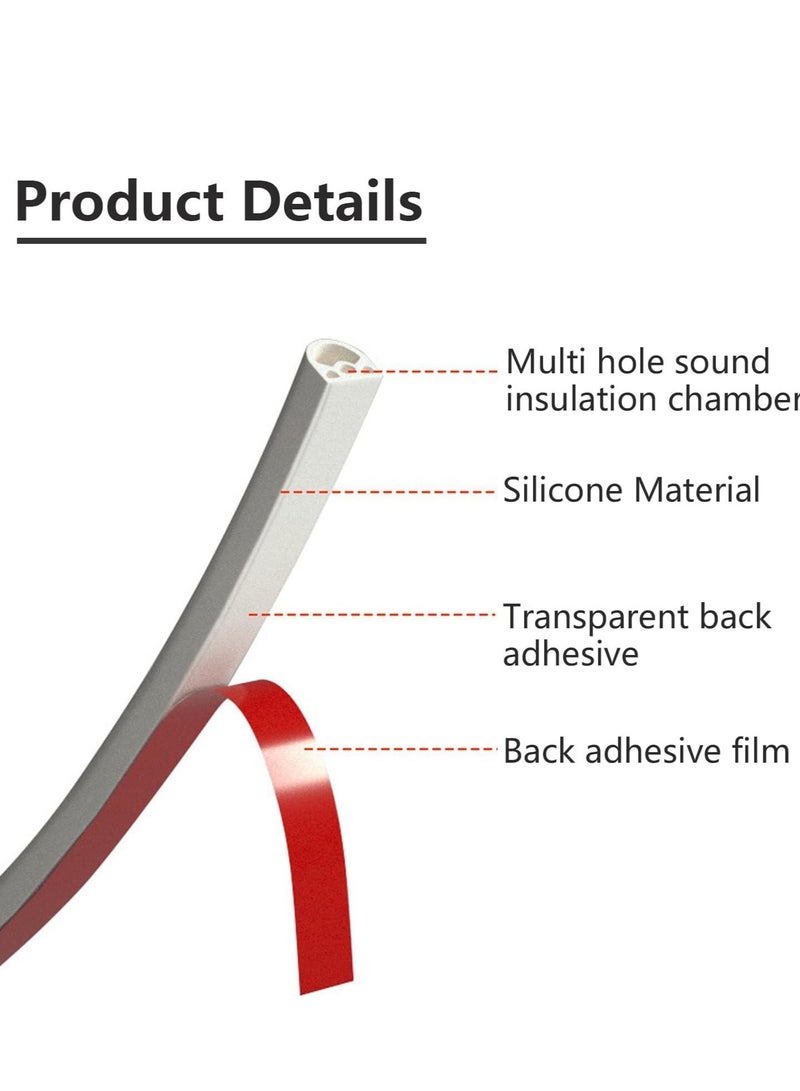 Product Details

Multi hole sound insulation chamber

Silicone Material

Transparent back adhesive

Back adhesive film